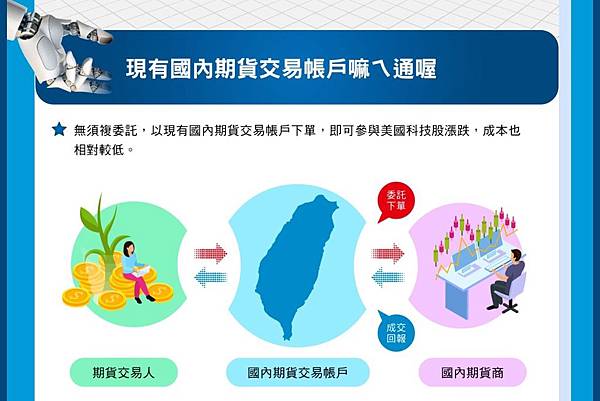 現有國內期貨交易帳戶嘛ㄟ通喔

無須複委託，以現有國內期貨交易帳戶下單，即可參與美國科技股漲跌，成本也相對較低。

委託下單

成交回報

期貨交易人

國內期貨交易帳戶

國內期貨商